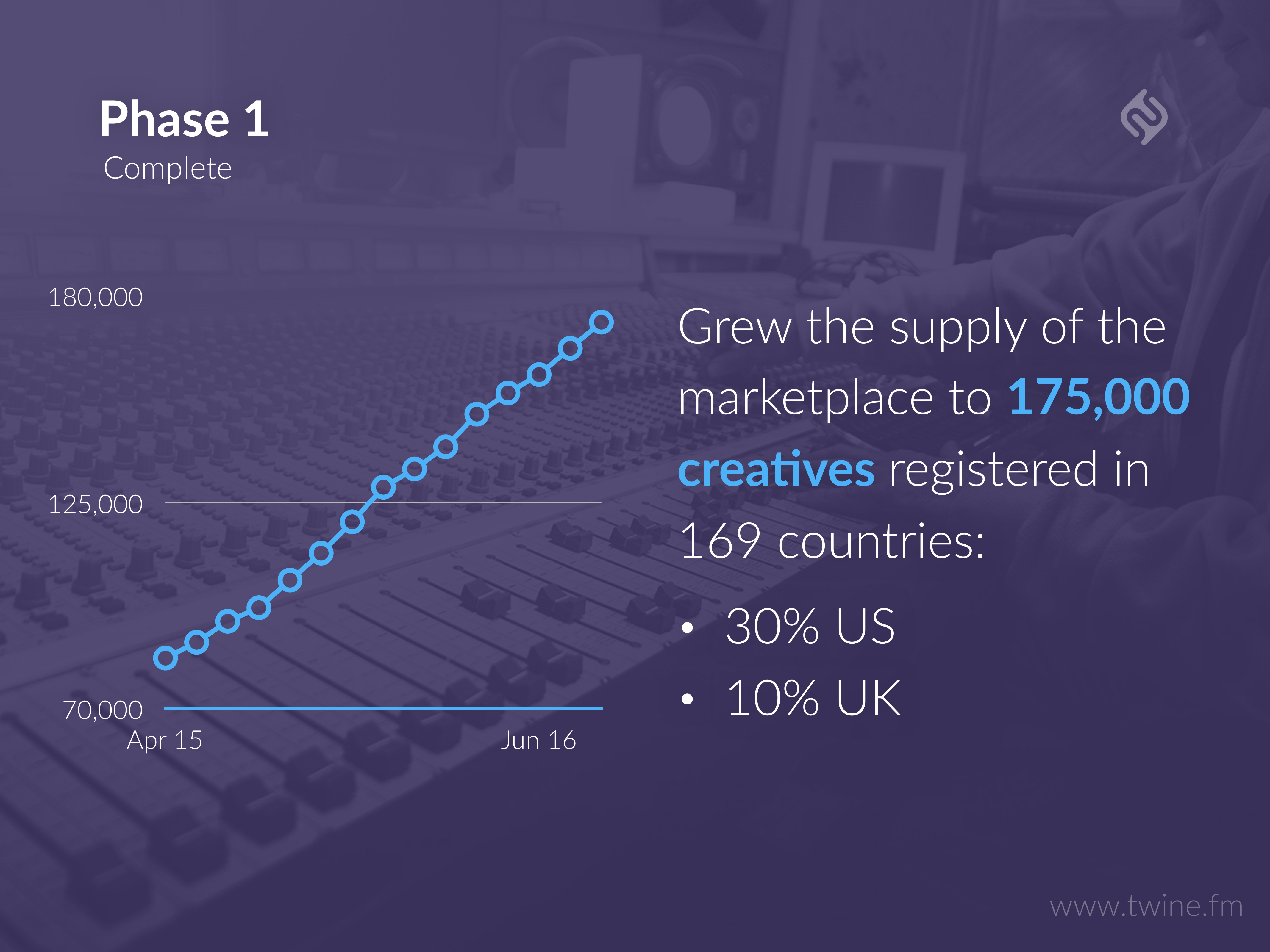 Phase 1
Complete

180,000
125,000
70,000
Apr 15
Jun 16

Grew the supply of the marketplace to 175,000 creatives registered in 169 countries:

• 30% US
• 10% UK

www.twine.fm